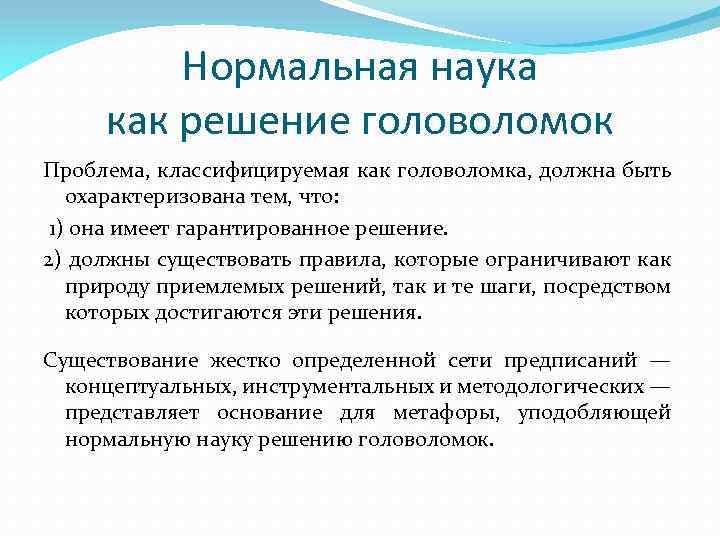 Нормальная наука как решение головоломок

Проблема, классифицируемая как головоломка, должна быть охарактеризована тем, что:

1) она имеет гарантированное решение.

2) должны существовать правила, которые ограничивают как природу приемлемых решений, так и те шаги, посредством которых достигаются эти решения.

Существование жестко определенной сети предписаний — концептуальных, инструментальных и методологических — представляет основание для метафоры, уподобляющей нормальную науку решению головоломок.